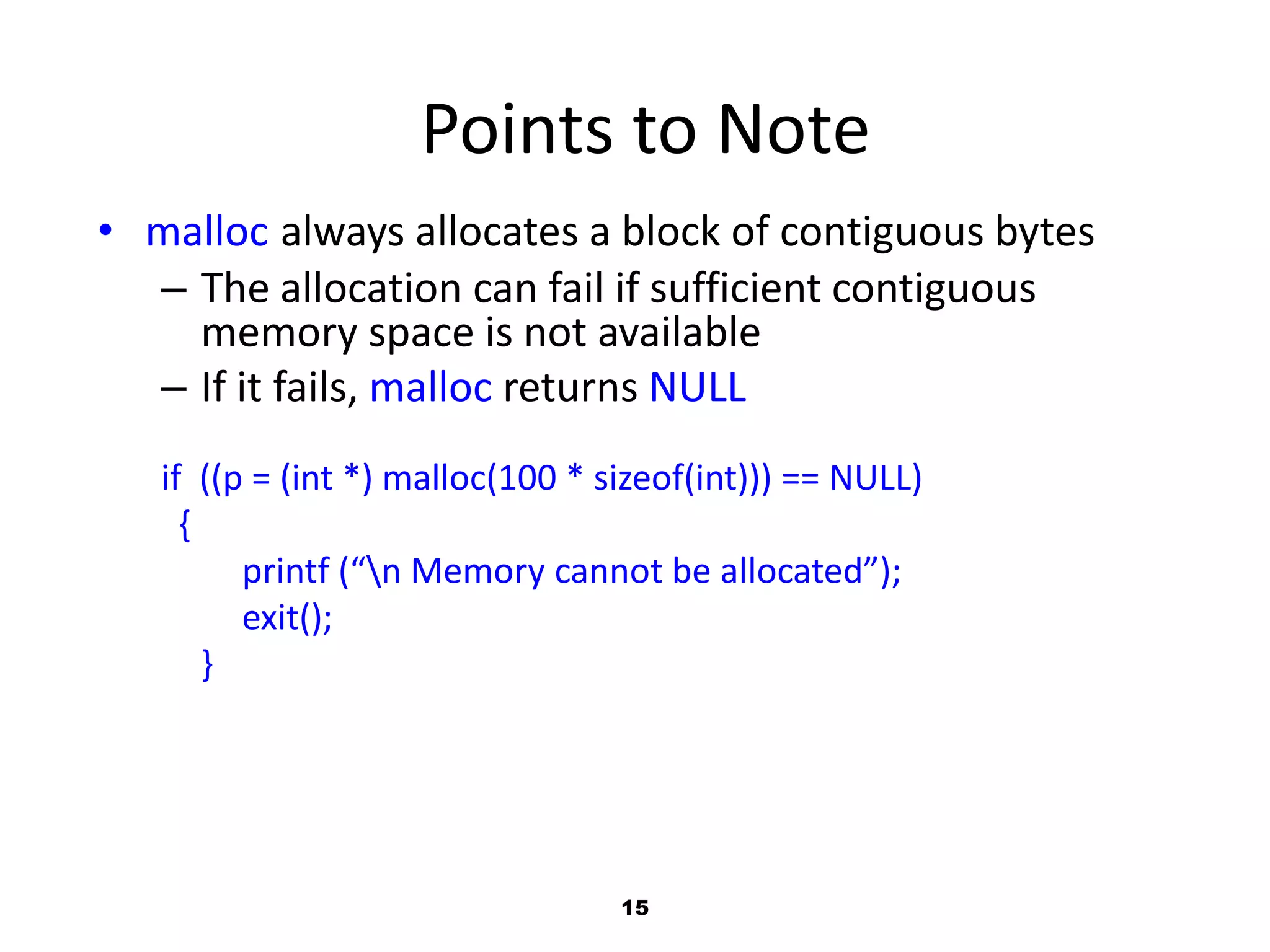 Points to Note

• malloc always allocates a block of contiguous bytes
– The allocation can fail if sufficient contiguous memory space is not available
– If it fails, malloc returns NULL

if ((p = (int *) malloc(100 * sizeof(int))) == NULL)
{
printf (“\n Memory cannot be allocated”);
exit();
}

15